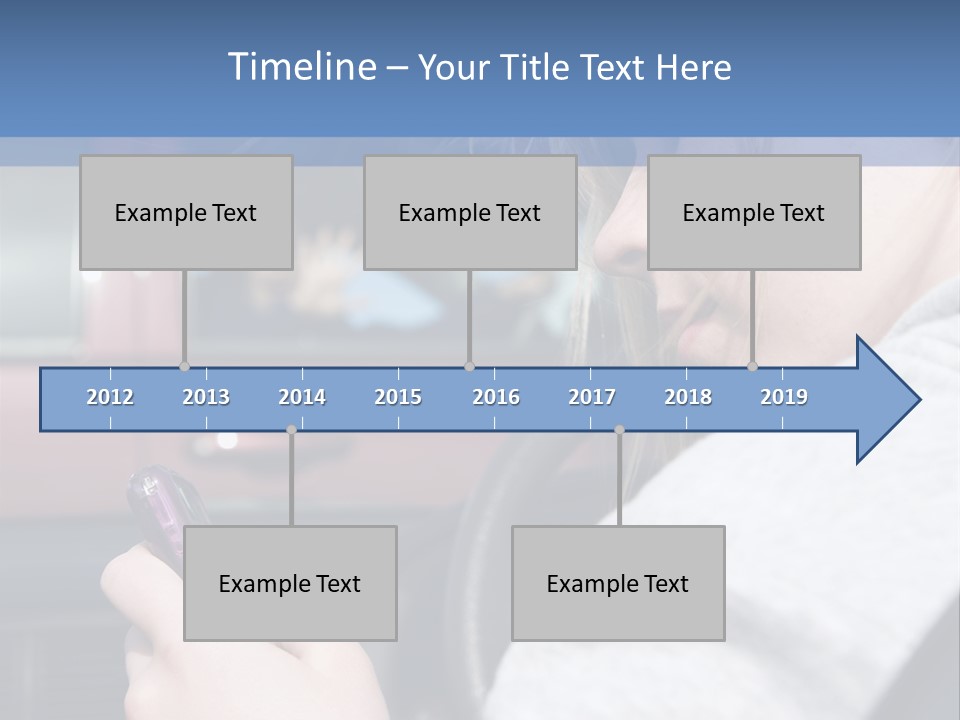 Timeline – Your Title Text Here

Example Text

Example Text

Example Text

2012 2013 2014 2015 2016 2017 2018 2019

Example Text

Example Text